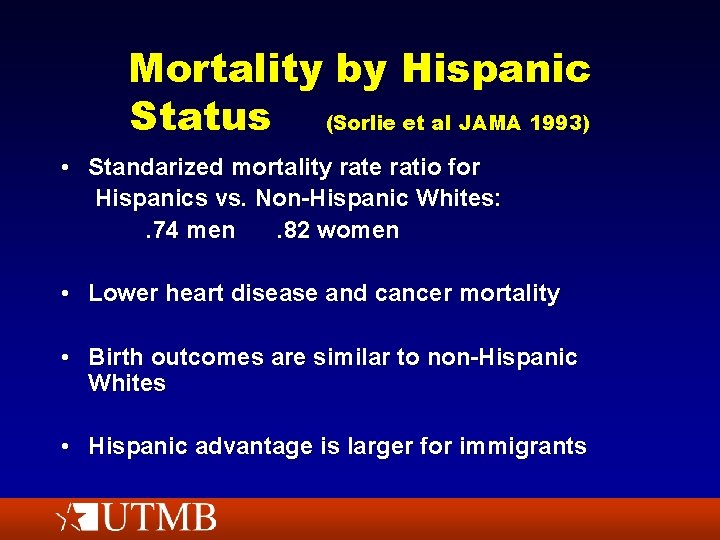 Mortality by Hispanic Status (Sorlie et al JAMA 1993)

• Standarized mortality rate ratio for Hispanics vs. Non-Hispanic Whites:
.74 men .82 women

• Lower heart disease and cancer mortality

• Birth outcomes are similar to non-Hispanic Whites

• Hispanic advantage is larger for immigrants

UTMB